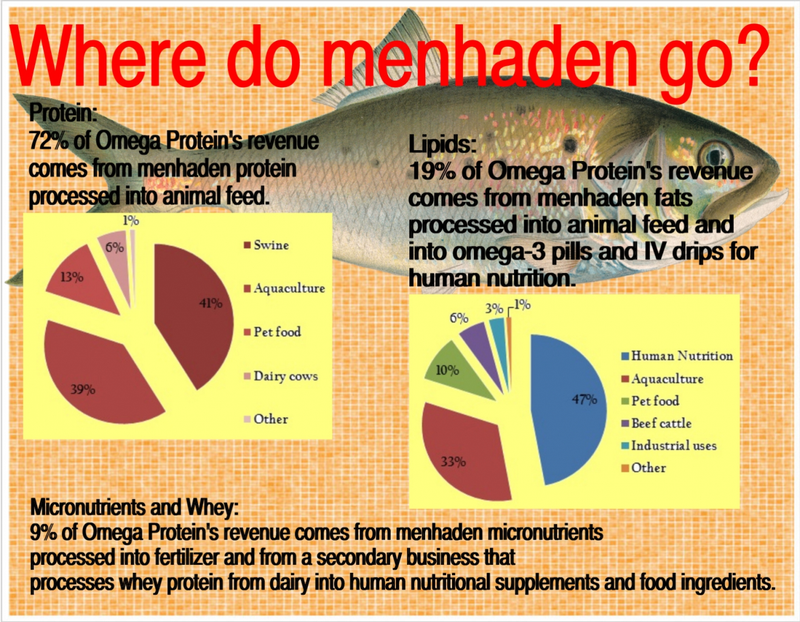 Where do menhaden go?

Protein:
72% of Omega Protein's revenue comes from menhaden protein processed into animal feed.

1%
6%
13%
41%
39%

Swine
Aquaculture
Pet food
Dairy cows
Other

Lipids:
19% of Omega Protein's revenue comes from menhaden fats processed into animal feed and into omega-3 pills and IV drips for human nutrition.

6%
3%
1%
10%
47%
33%

Human Nutrition
Aquaculture
Pet food
Beef cattle
Industrial uses
Other

Micronutrients and Whey:
9% of Omega Protein's revenue comes from menhaden micronutrients processed into fertilizer and from a secondary business that processes whey protein from dairy into human nutritional supplements and food ingredients.